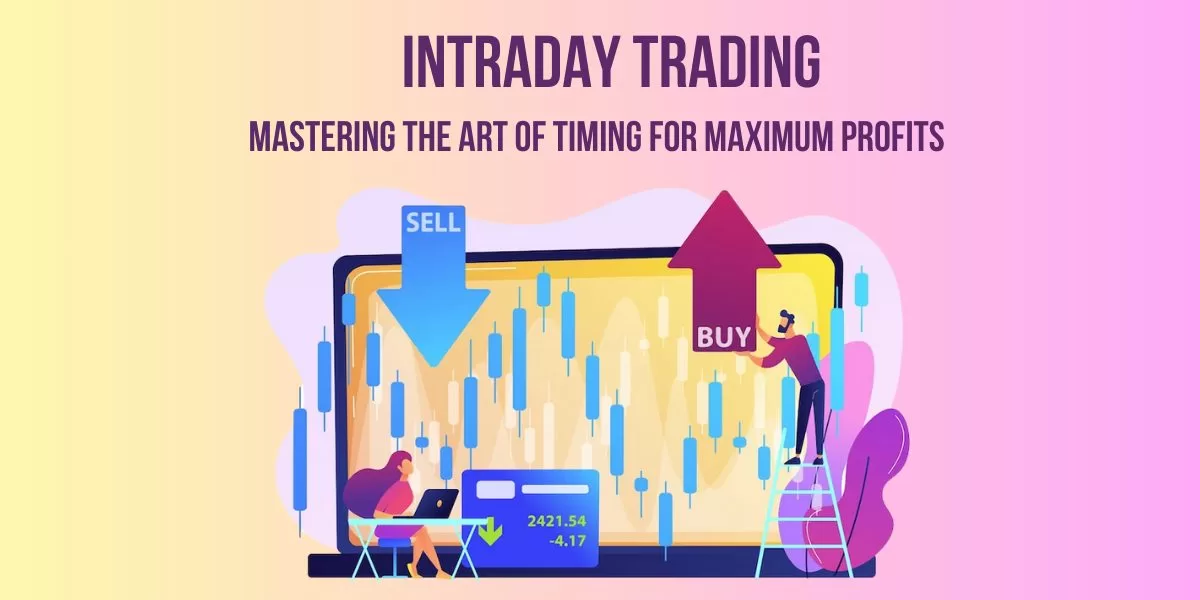 INTRADAY TRADING

MASTERING THE ART OF TIMING FOR MAXIMUM PROFITS

SELL

BUY

2421.54
-4.17